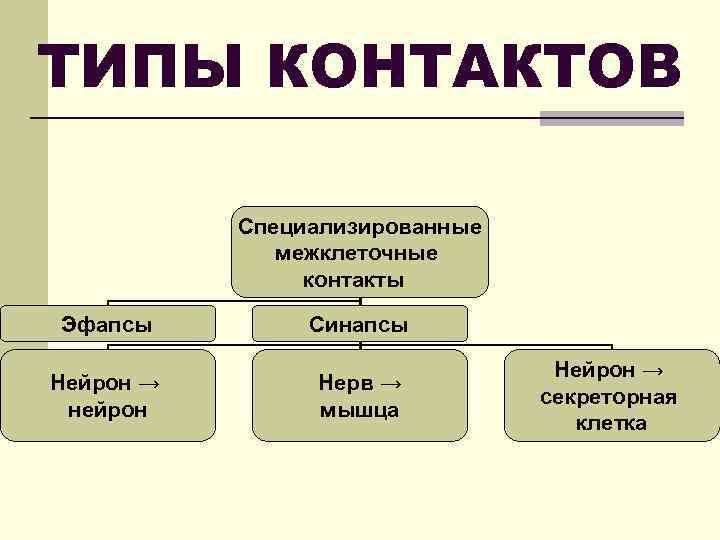 ТИПЫ КОНТАКТОВ

Специализированные межклеточные контакты

Эфапсы

Синапсы

Нейрон → нейрон

Нерв → мышца

Нейрон → секреторная клетка